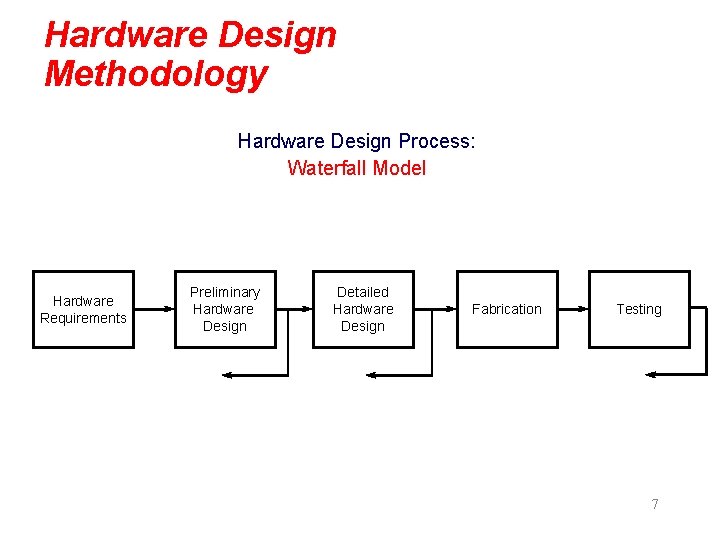 Hardware Design Methodology

Hardware Design Process:
Waterfall Model

Hardware Requirements

Preliminary Hardware Design

Detailed Hardware Design

Fabrication

Testing

7